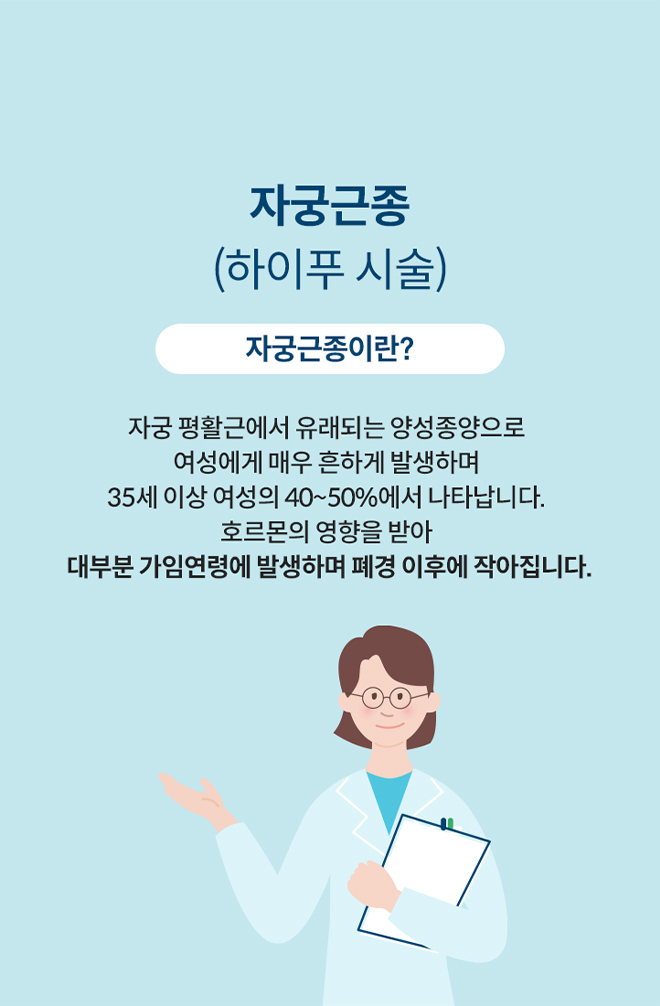 자궁근종
(하이푸 시술)

자궁근종이란?

자궁 평활근에서 유래되는 양성종양으로
여성에게 매우 흔하게 발생하며
35세 이상 여성의 40~50%에서 나타납니다.
호르몬의 영향을 받아
대부분 가임연령에 발생하며 폐경 이후에 작아집니다.